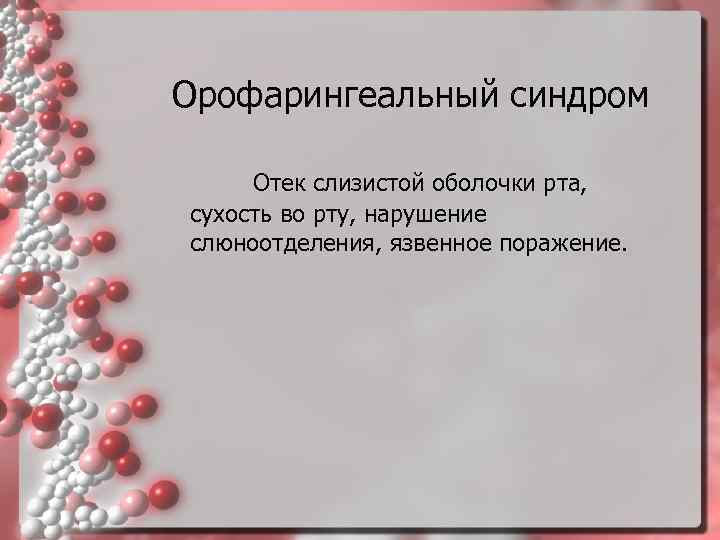 Орофарингеальный синдром

Отек слизистой оболочки рта, сухость во рту, нарушение слюноотделения, язвенное поражение.